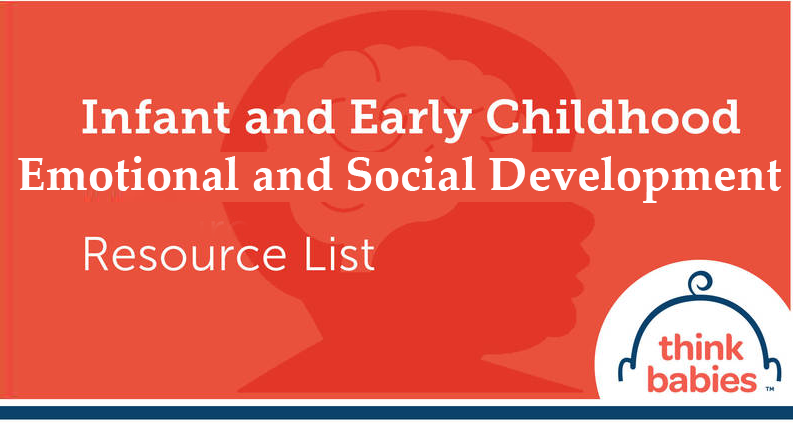 Infant and Early Childhood Emotional and Social Development

Resource List

think babies™